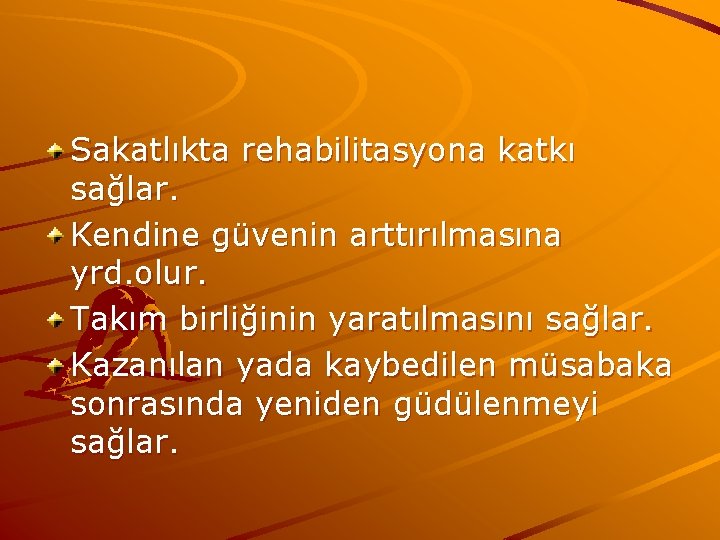 Sakatlıkta rehabilitasyona katkı sağlar.

Kendine güvenin arttırılmasına yrd.olur.

Takım birliğinin yaratılmasını sağlar.

Kazanılan yada kaybedilen müsabaka sonrasında yeniden güdülenmeyi sağlar.